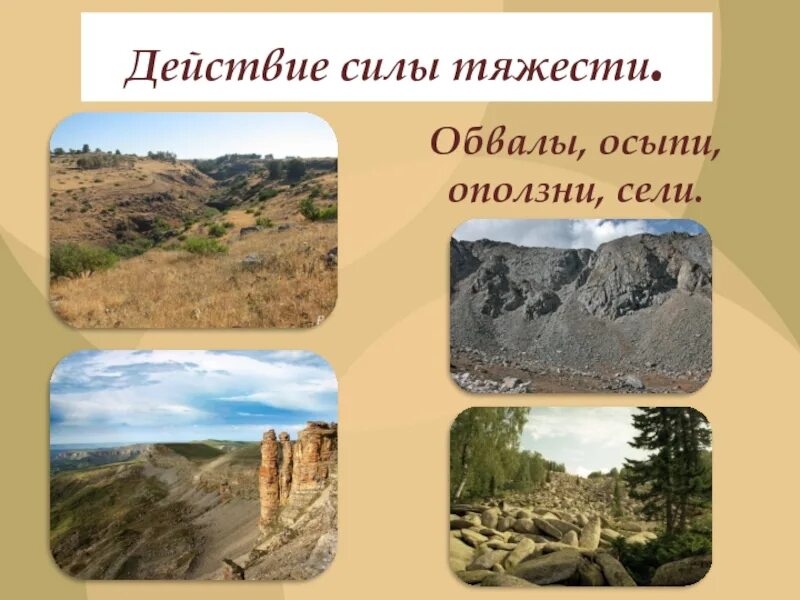 Действие силы тяжести.

Обвалы, осыпи, оползни, сели.